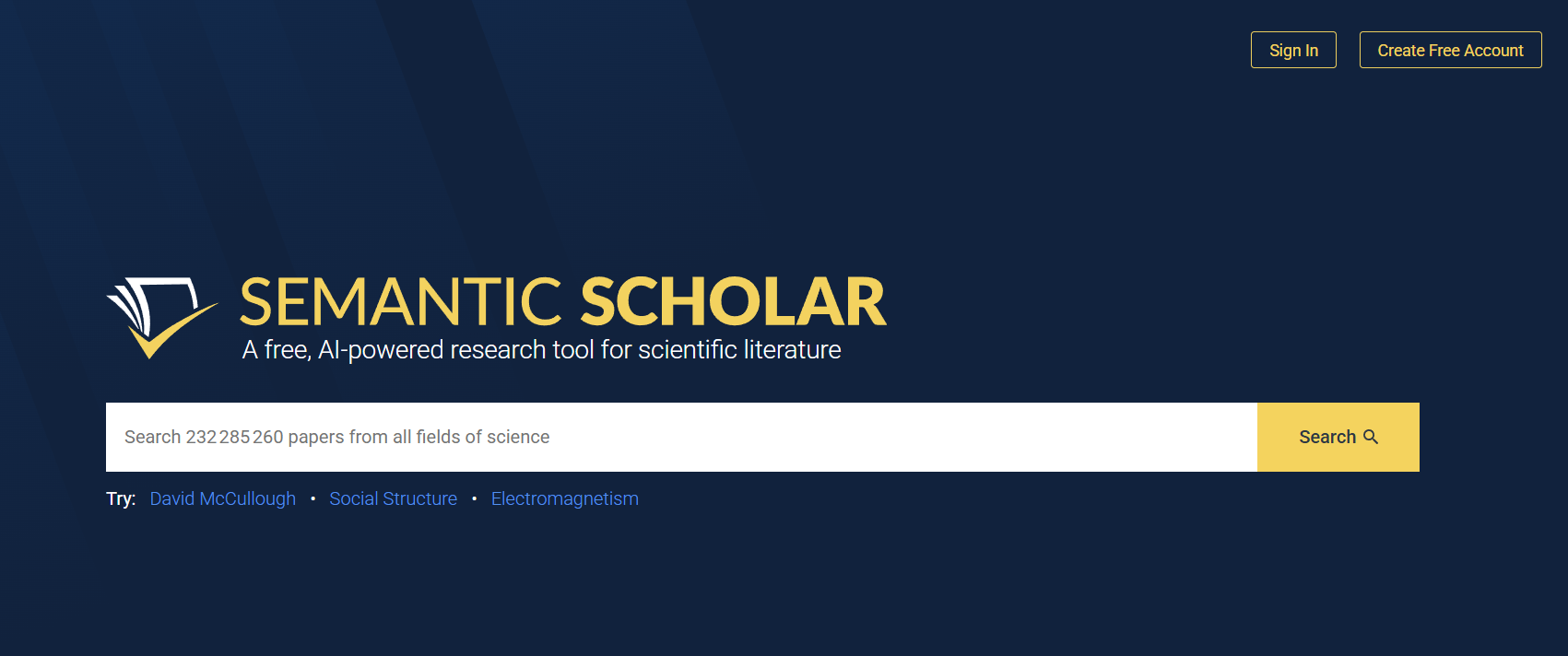 Sign In

Create Free Account

SEMANTIC SCHOLAR

A free, AI-powered research tool for scientific literature

Search 232 285 260 papers from all fields of science

Search

Try: David McCullough • Social Structure • Electromagnetism